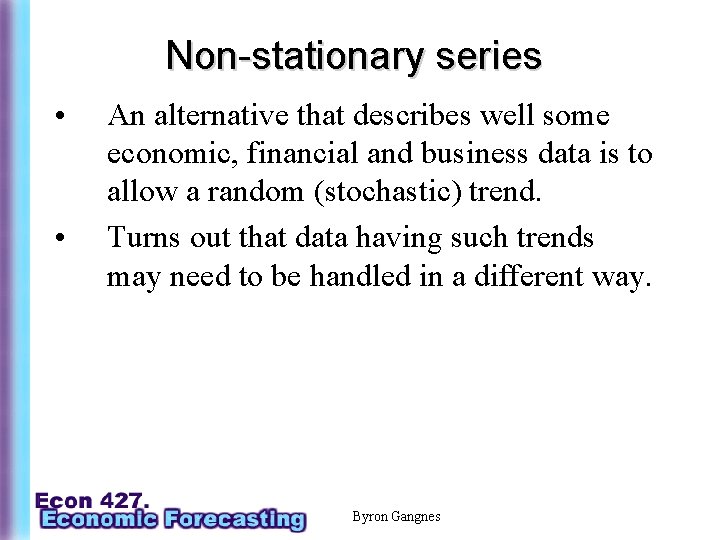 Non-stationary series

• An alternative that describes well some economic, financial and business data is to allow a random (stochastic) trend.

• Turns out that data having such trends may need to be handled in a different way.

Econ 427.
Economic Forecasting

Byron Gangnes